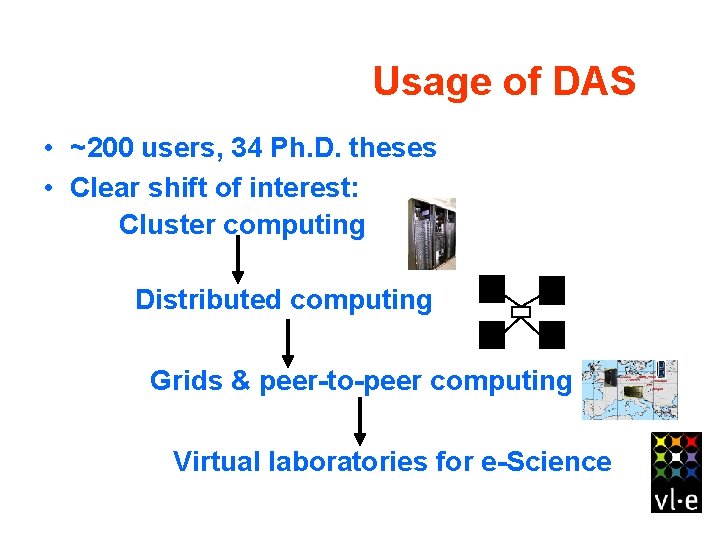 Usage of DAS

• ~200 users, 34 Ph.D. theses
• Clear shift of interest:

Cluster computing

Distributed computing

Grids & peer-to-peer computing

Virtual laboratories for e-Science

vl·e